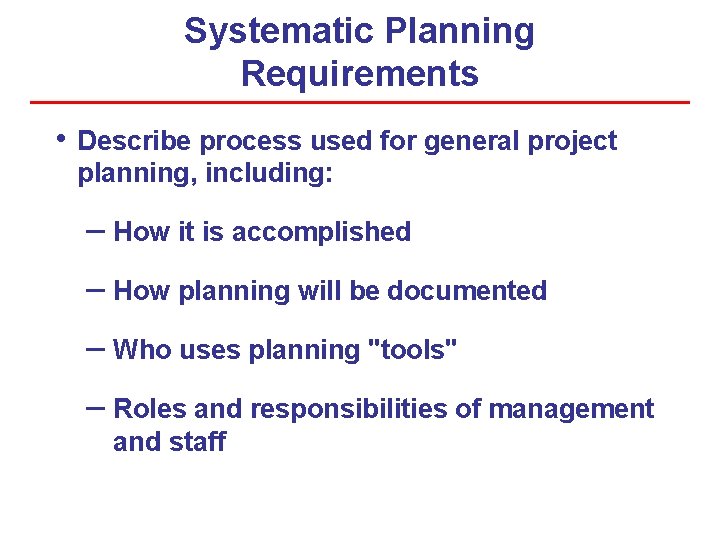 Systematic Planning Requirements

• Describe process used for general project planning, including:

– How it is accomplished

– How planning will be documented

– Who uses planning "tools"

– Roles and responsibilities of management and staff